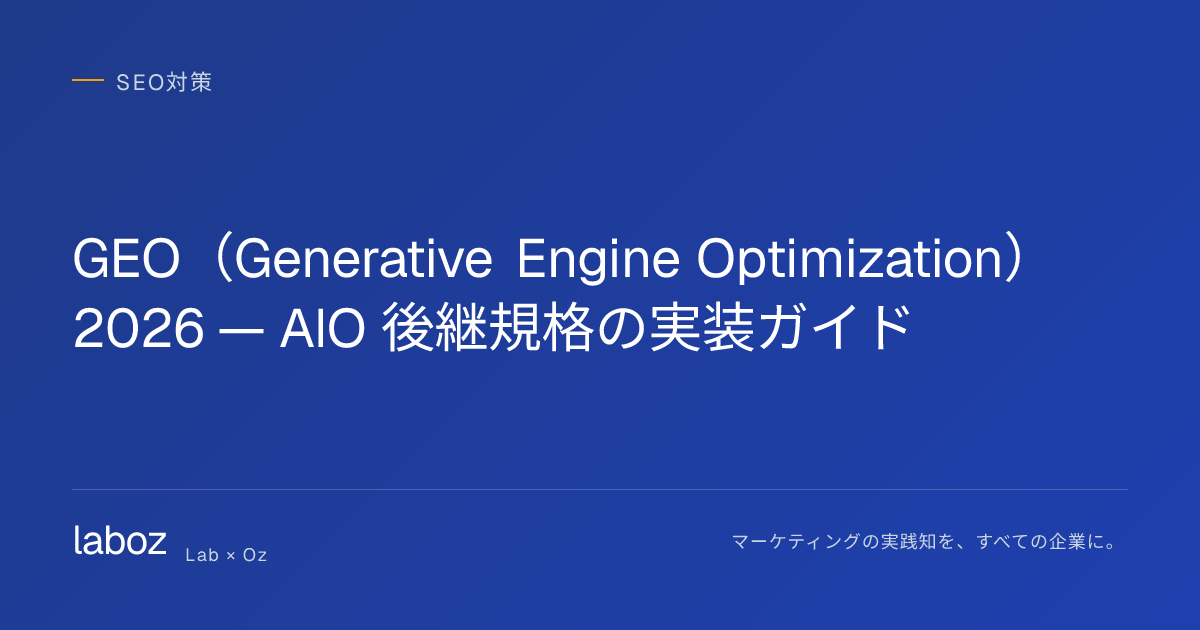 SEO対策

GEO（Generative Engine Optimization）2026 — AIO 後継規格の実装ガイド

laboz Lab × Oz

マーケティングの実践知を、すべての企業に。